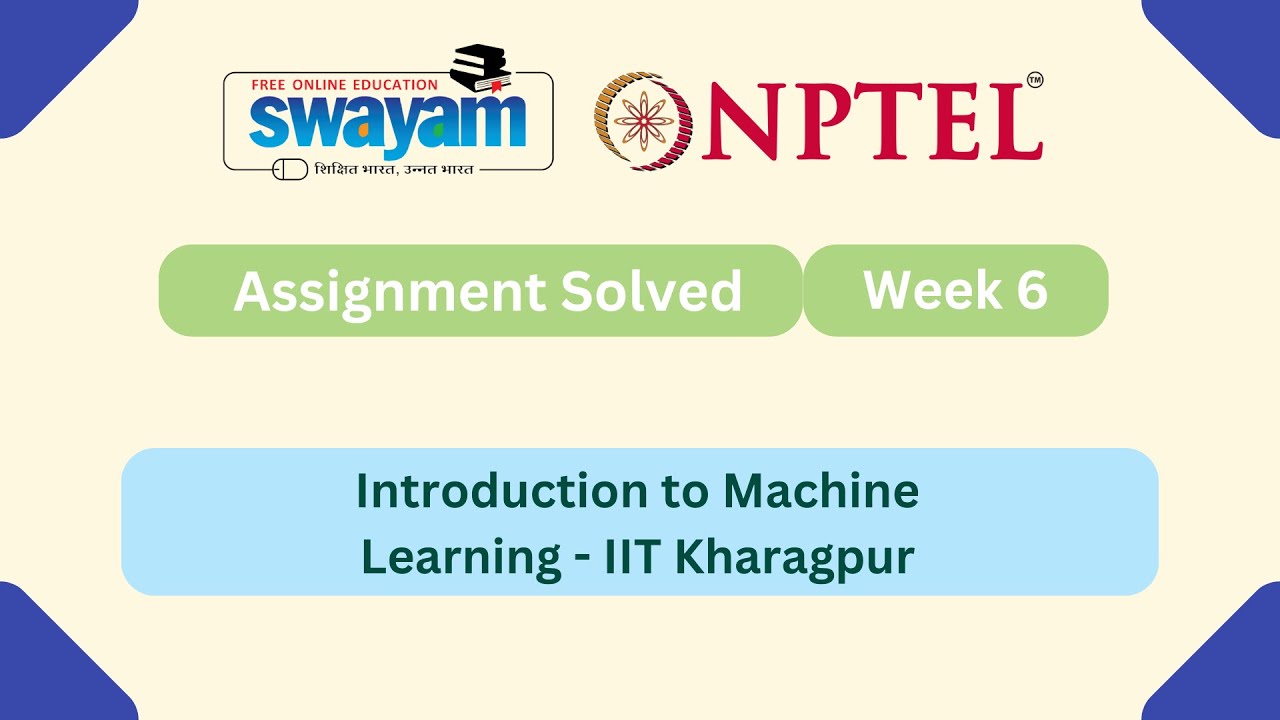 FREE ONLINE EDUCATION
swayam
शिक्षित भारत, उन्नत भारत

NPTEL™

Assignment Solved
Week 6

Introduction to Machine Learning - IIT Kharagpur